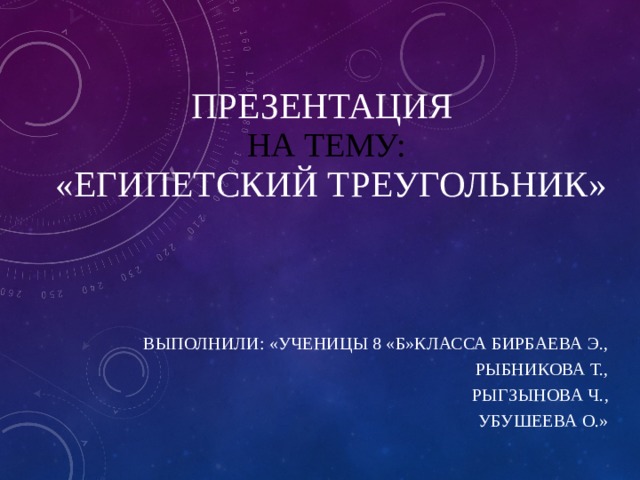 ПРЕЗЕНТАЦИЯ
НА ТЕМУ:
«ЕГИПЕТСКИЙ ТРЕУГОЛЬНИК»

ВЫПОЛНИЛИ: «УЧЕНИЦЫ 8 «Б»КЛАССА БИРБАЕВА Э.,
РЫБНИКОВА Т.,
РЫГЗЫНОВА Ч.,
УБУШЕЕВА О.»